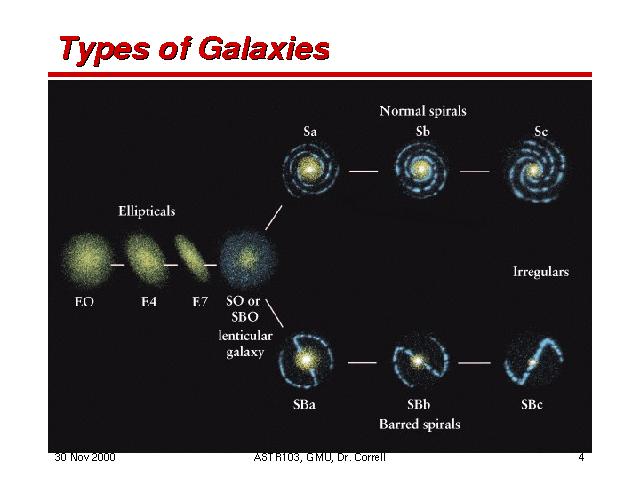 Types of Galaxies

Normal spirals

Sa

Sb

Sc

Ellipticals

Irregulars

EO

E4

E7

SO or SBO lenticular galaxy

SBa

SBb

SBc

Barred spirals

30 Nov 2000

ASTR103, GMU, Dr. Correll

4